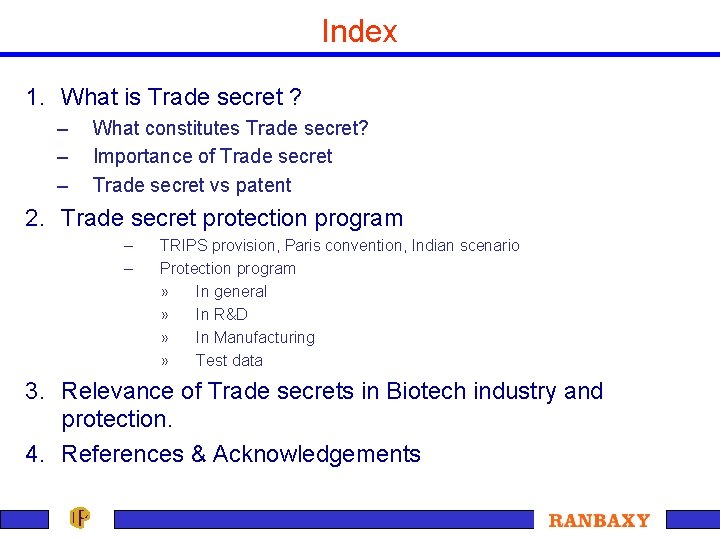 Index

1. What is Trade secret ?
– What constitutes Trade secret?
– Importance of Trade secret
– Trade secret vs patent

2. Trade secret protection program
– TRIPS provision, Paris convention, Indian scenario
– Protection program
» In general
» In R&D
» In Manufacturing
» Test data

3. Relevance of Trade secrets in Biotech industry and protection.

4. References & Acknowledgements

IP

RANBAXY